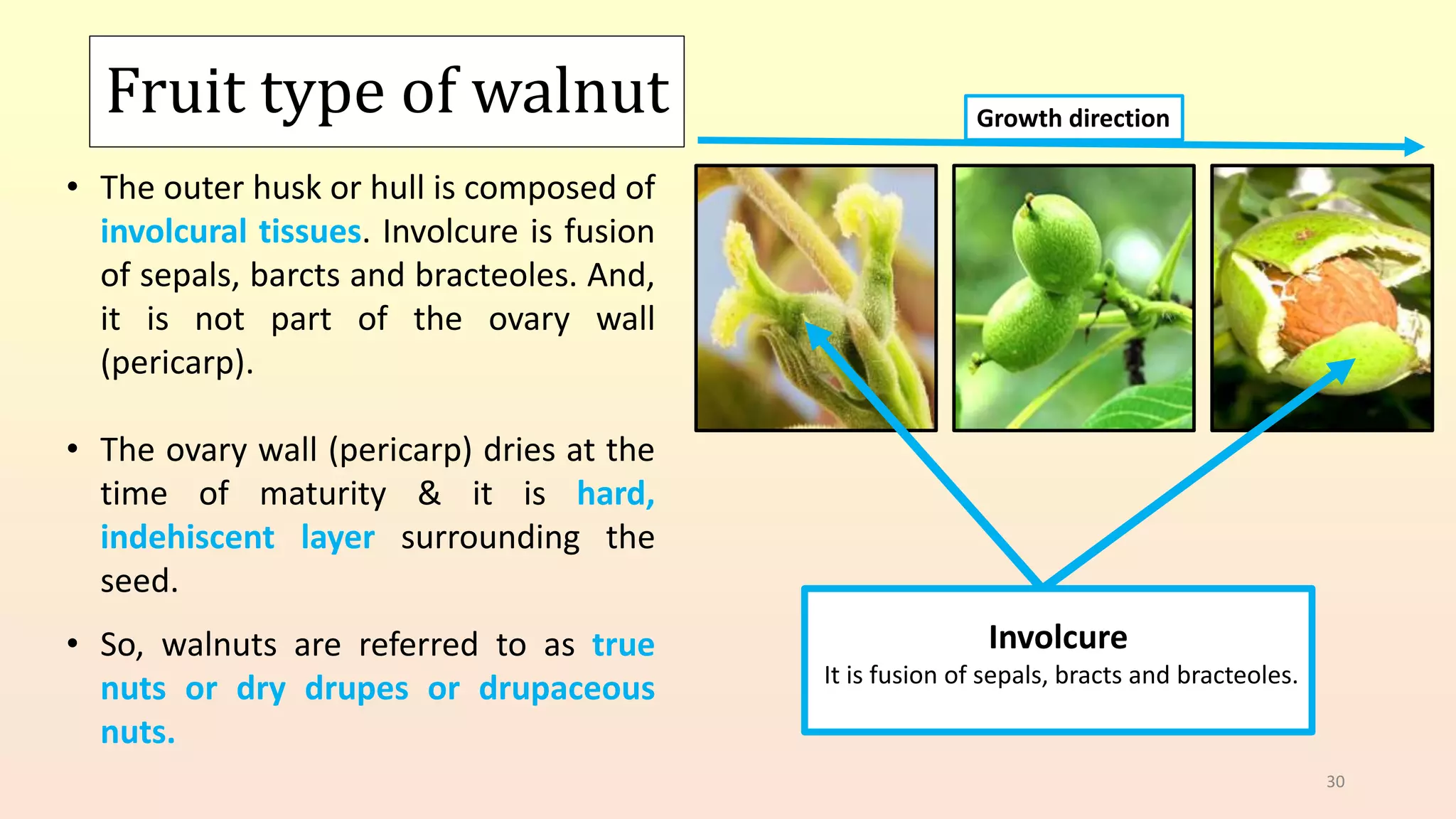 Fruit type of walnut

• The outer husk or hull is composed of involcural tissues. Involcure is fusion of sepals, barcts and bracteoles. And, it is not part of the ovary wall (pericarp).

• The ovary wall (pericarp) dries at the time of maturity & it is hard, indehiscent layer surrounding the seed.

• So, walnuts are referred to as true nuts or dry drupes or drupaceous nuts.

Growth direction

Involcure
It is fusion of sepals, bracts and bracteoles.

30